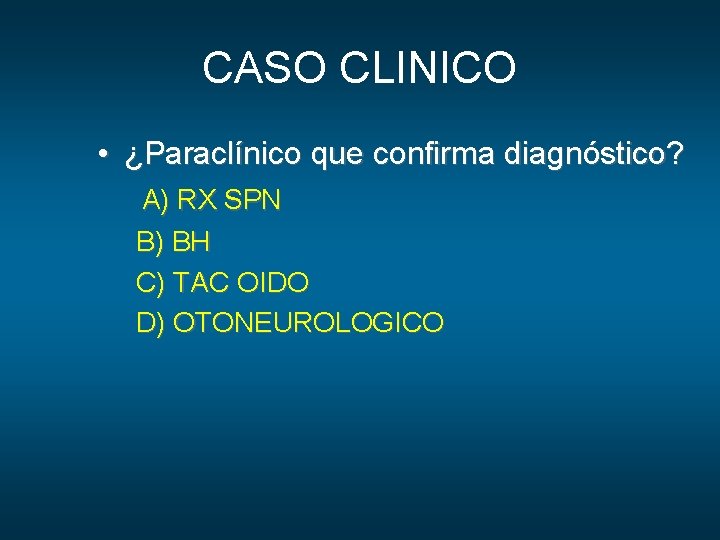 CASO CLINICO

• ¿Paraclínico que confirma diagnóstico?

A) RX SPN
B) BH
C) TAC OIDO
D) OTONEUROLOGICO